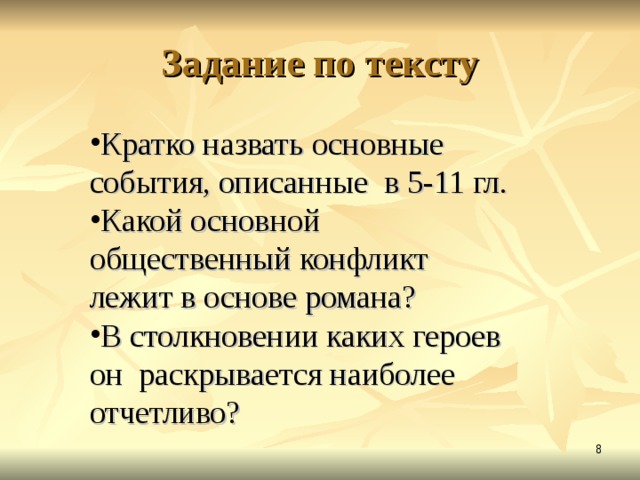 Задание по тексту

•Кратко назвать основные события, описанные в 5-11 гл.

•Какой основной общественный конфликт лежит в основе романа?

•В столкновении каких героев он раскрывается наиболее отчетливо?

8